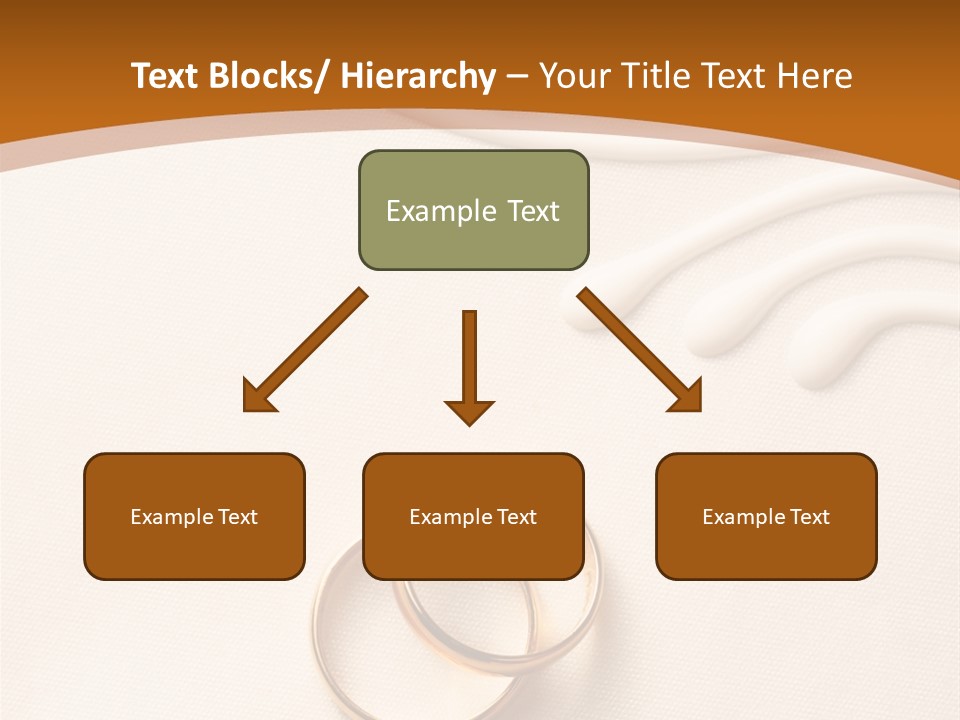 Text Blocks/ Hierarchy – Your Title Text Here

Example Text

Example Text

Example Text

Example Text